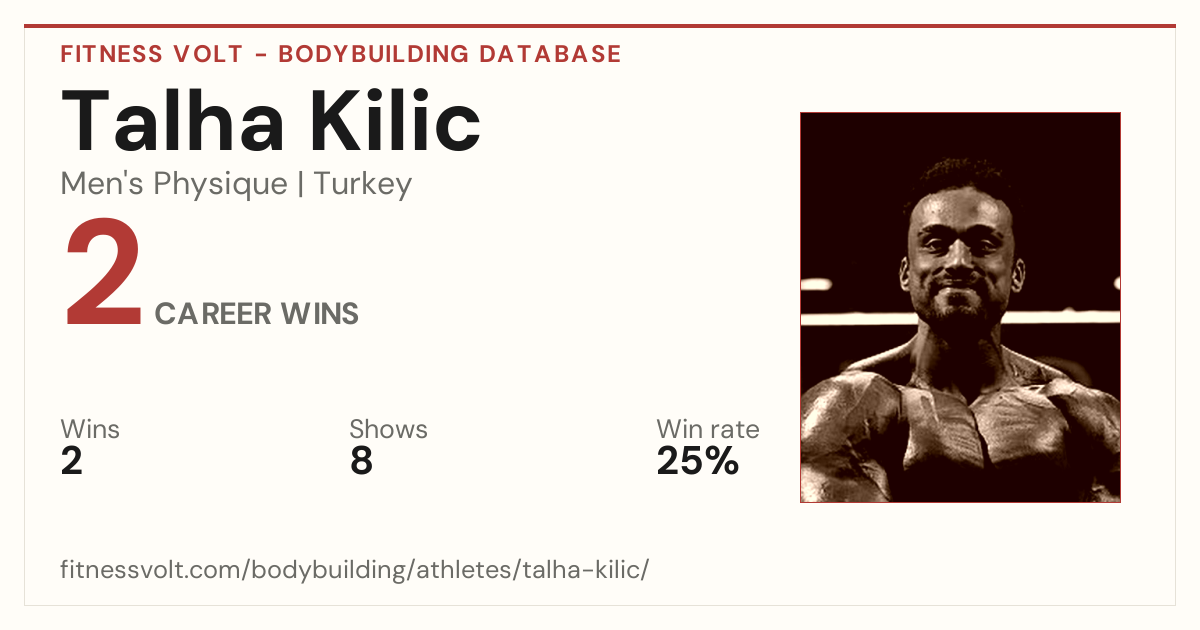 FITNESS VOLT - BODYBUILDING DATABASE

Talha Kilic

Men's Physique | Turkey

2 CAREER WINS

Wins
2

Shows
8

Win rate
25%

fitnessvolt.com/bodybuilding/athletes/talha-kilic/